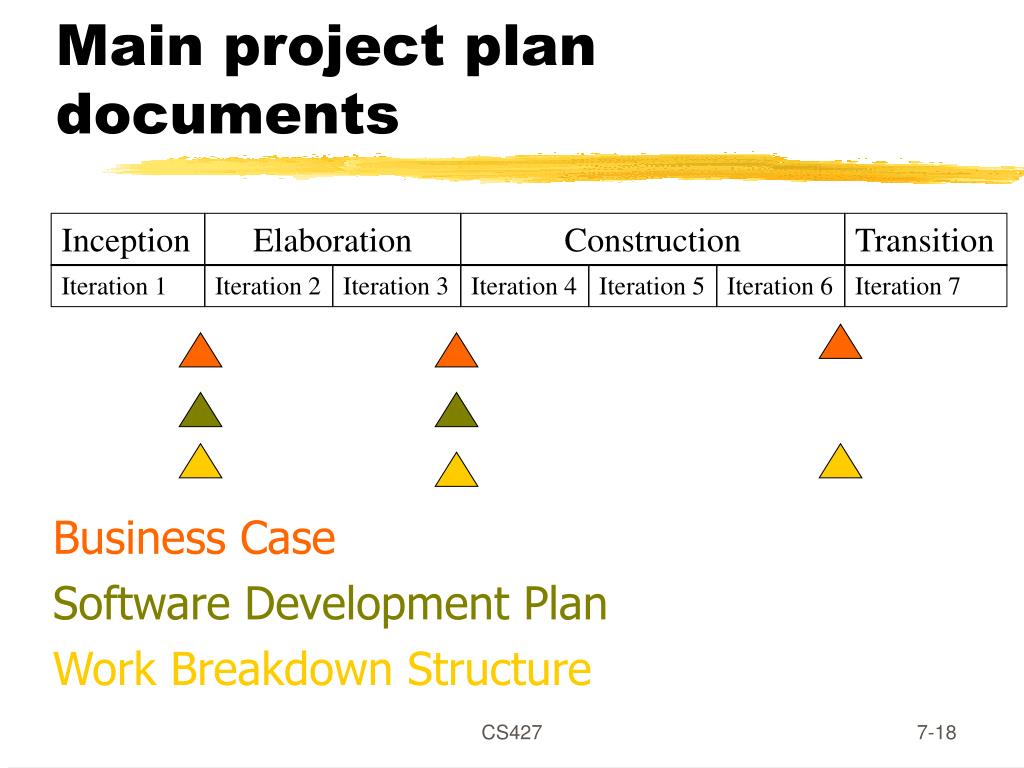 Main project plan documents

| Inception | Elaboration | | Construction | | | Transition |
|---|---|---|---|---|---|---|
| Iteration 1 | Iteration 2 | Iteration 3 | Iteration 4 | Iteration 5 | Iteration 6 | Iteration 7 |

Business Case

Software Development Plan

Work Breakdown Structure

CS427

7-18